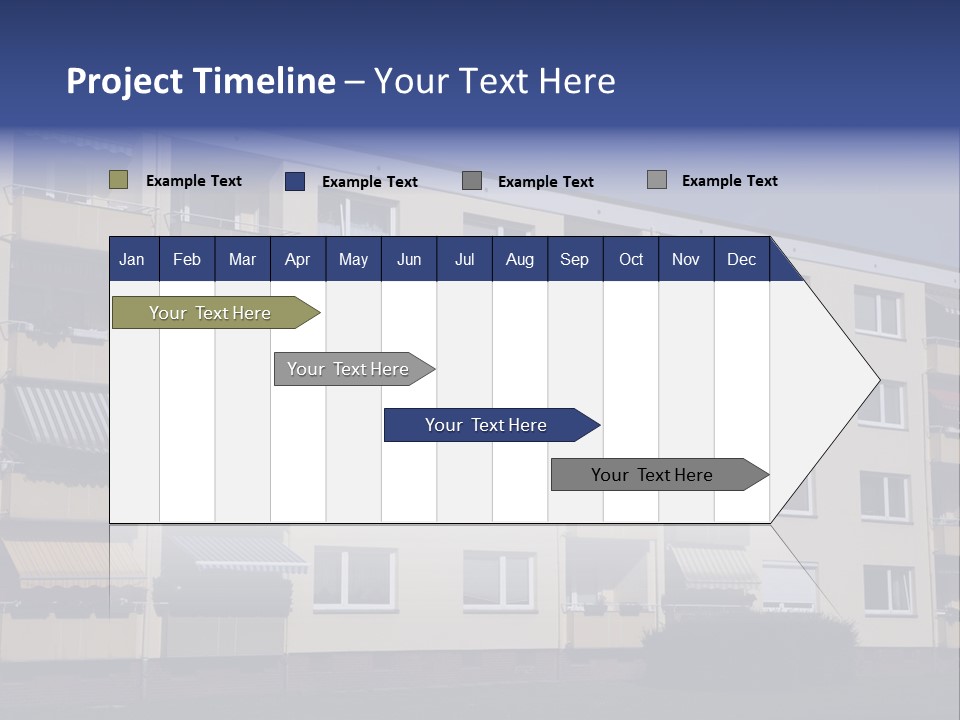 Project Timeline – Your Text Here

Example Text
Example Text
Example Text
Example Text

| Jan | Feb | Mar | Apr | May | Jun | Jul | Aug | Sep | Oct | Nov | Dec |
|---|---|---|---|---|---|---|---|---|---|---|---|

Your Text Here

Your Text Here

Your Text Here

Your Text Here